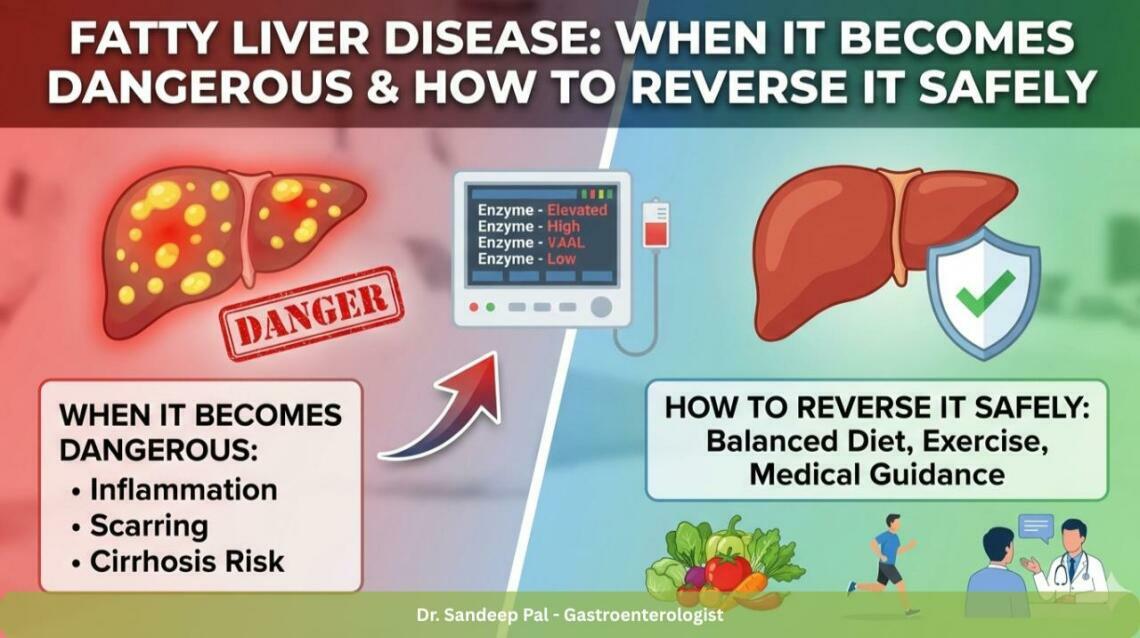 FATTY LIVER DISEASE: WHEN IT BECOMES DANGEROUS & HOW TO REVERSE IT SAFELY

DANGER

Enzyme - Elevated
Enzyme - High
Enzyme - VAAL
Enzyme - Low

WHEN IT BECOMES DANGEROUS:
• Inflammation
• Scarring
• Cirrhosis Risk

HOW TO REVERSE IT SAFELY: Balanced Diet, Exercise, Medical Guidance

Dr. Sandeep Pal - Gastroenterologist